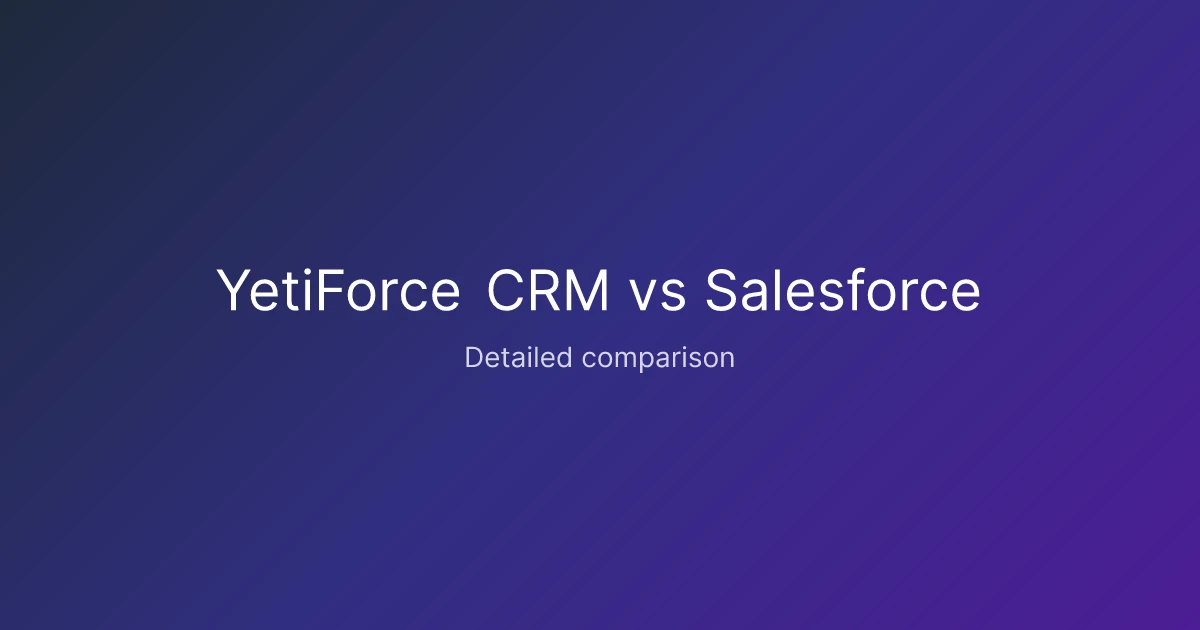 YetiForce CRM vs Salesforce

Detailed comparison